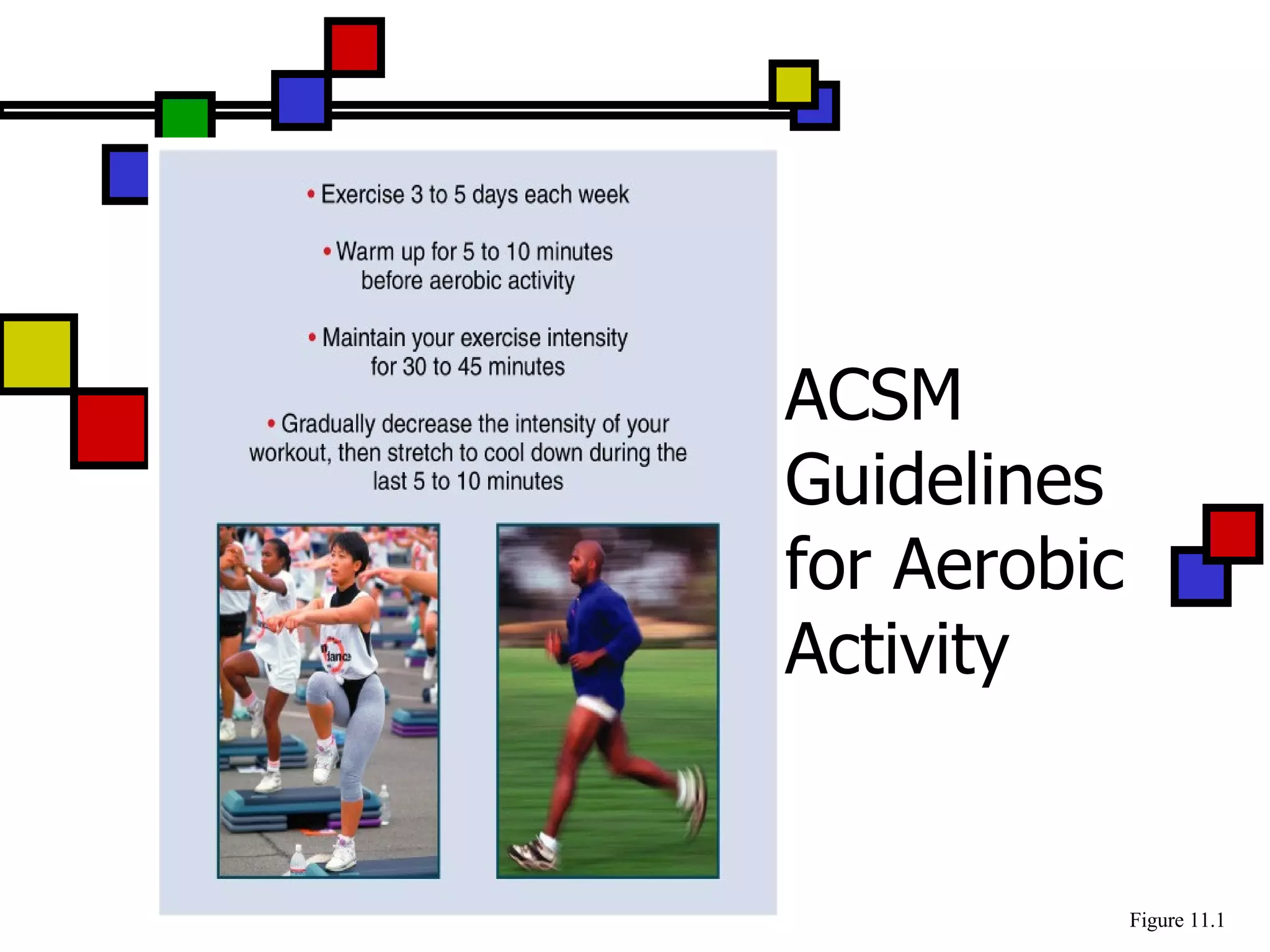 • Exercise 3 to 5 days each week

• Warm up for 5 to 10 minutes before aerobic activity

• Maintain your exercise intensity for 30 to 45 minutes

• Gradually decrease the intensity of your workout, then stretch to cool down during the last 5 to 10 minutes

dance

ACSM Guidelines for Aerobic Activity

Figure 11.1